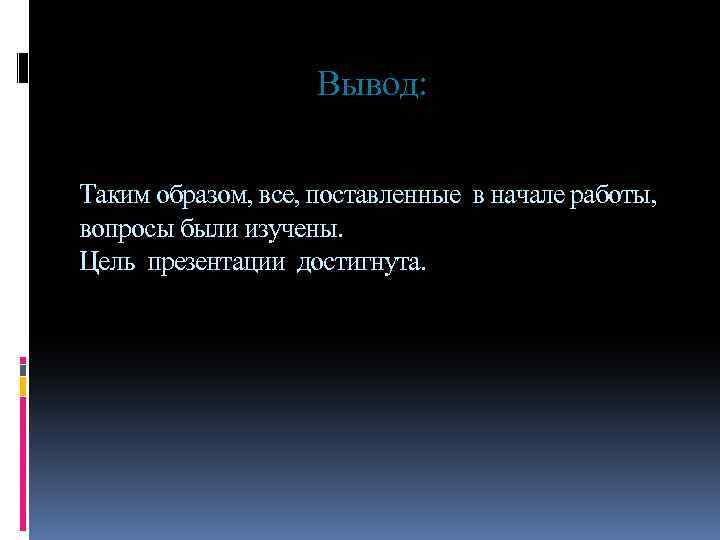 Вывод:

Таким образом, все, поставленные в начале работы, вопросы были изучены.
Цель презентации достигнута.